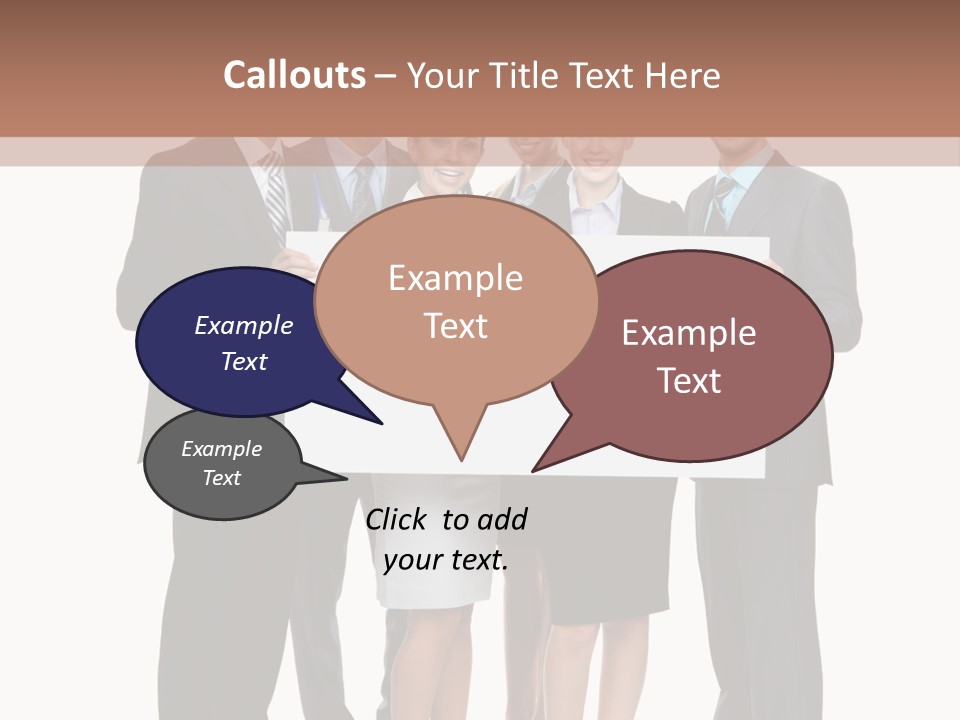 Callouts – Your Title Text Here

Example Text

Example Text

Example Text

Example Text

Click to add your text.